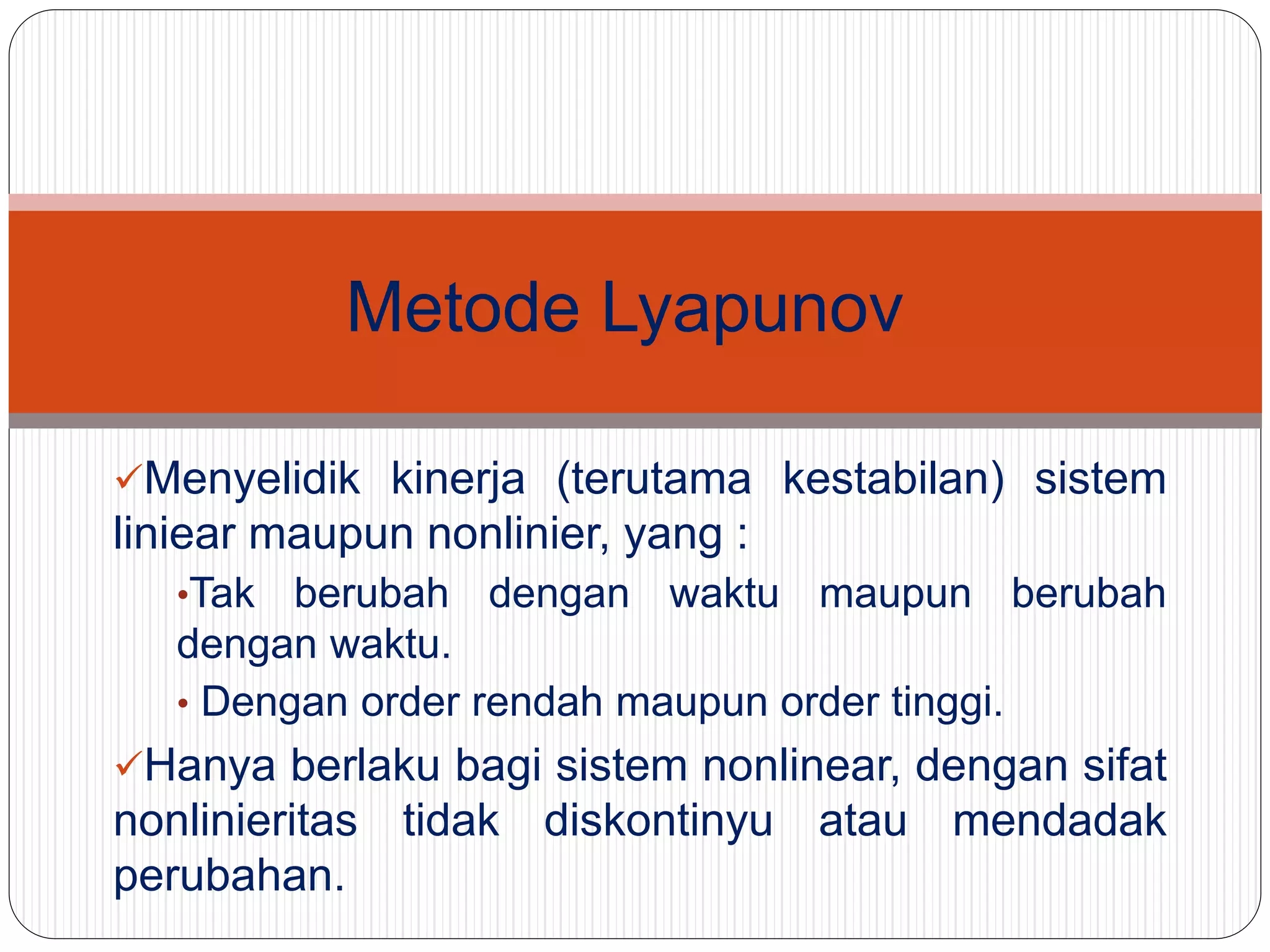 Metode Lyapunov

✓Menyelidik kinerja (terutama kestabilan) sistem liniear maupun nonlinier, yang :

•Tak berubah dengan waktu maupun berubah dengan waktu.

• Dengan order rendah maupun order tinggi.

✓Hanya berlaku bagi sistem nonlinear, dengan sifat nonlinieritas tidak diskontinyu atau mendadak perubahan.